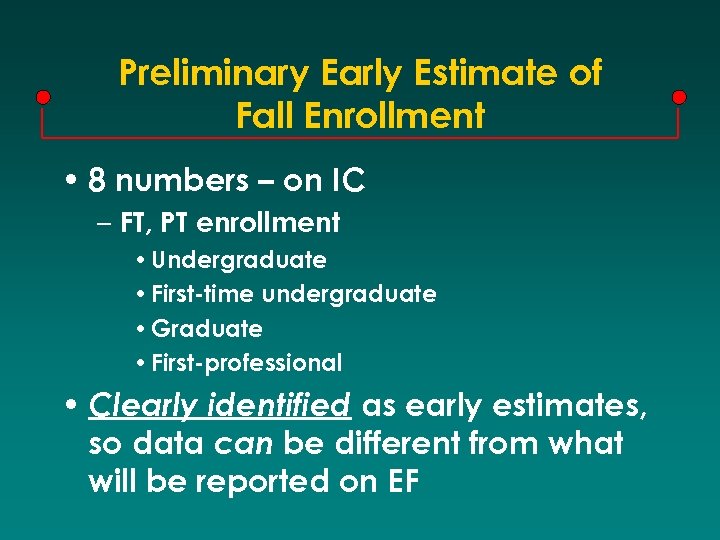 Preliminary Early Estimate of Fall Enrollment

• 8 numbers – on IC
  – FT, PT enrollment
    • Undergraduate
    • First-time undergraduate
    • Graduate
    • First-professional

• Clearly identified as early estimates, so data can be different from what will be reported on EF